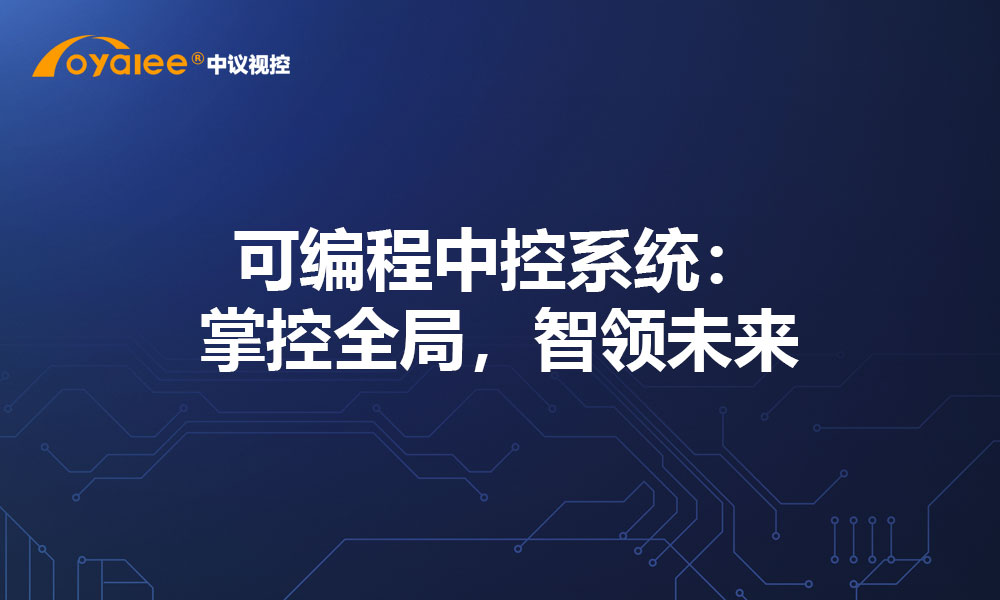 oyalee® 中议视控

可编程中控系统：
掌控全局，智领未来